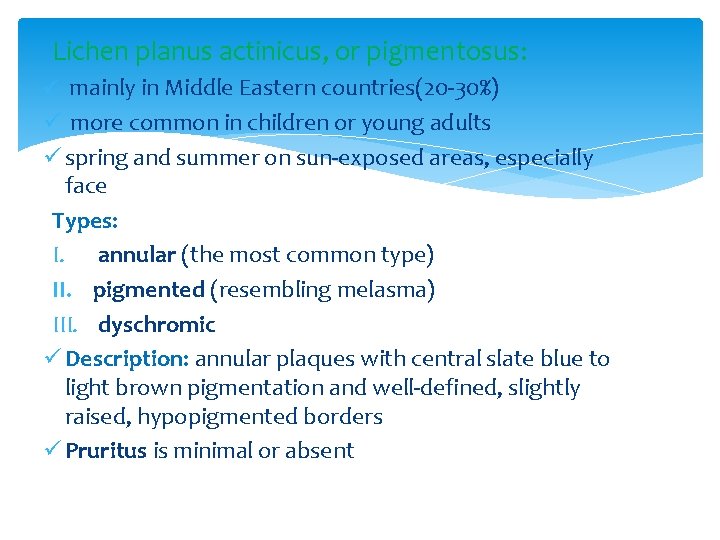 Lichen planus actinicus, or pigmentosus:
✓ mainly in Middle Eastern countries(20-30%)
✓ more common in children or young adults
✓ spring and summer on sun-exposed areas, especially face

Types:
I. annular (the most common type)
II. pigmented (resembling melasma)
III. dyschromic
✓ Description: annular plaques with central slate blue to light brown pigmentation and well-defined, slightly raised, hypopigmented borders
✓ Pruritus is minimal or absent